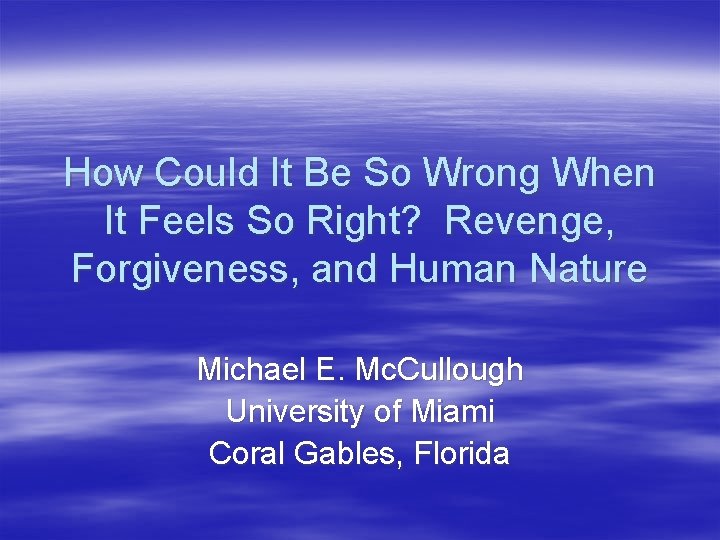 How Could It Be So Wrong When It Feels So Right? Revenge, Forgiveness, and Human Nature

Michael E. McCullough
University of Miami
Coral Gables, Florida